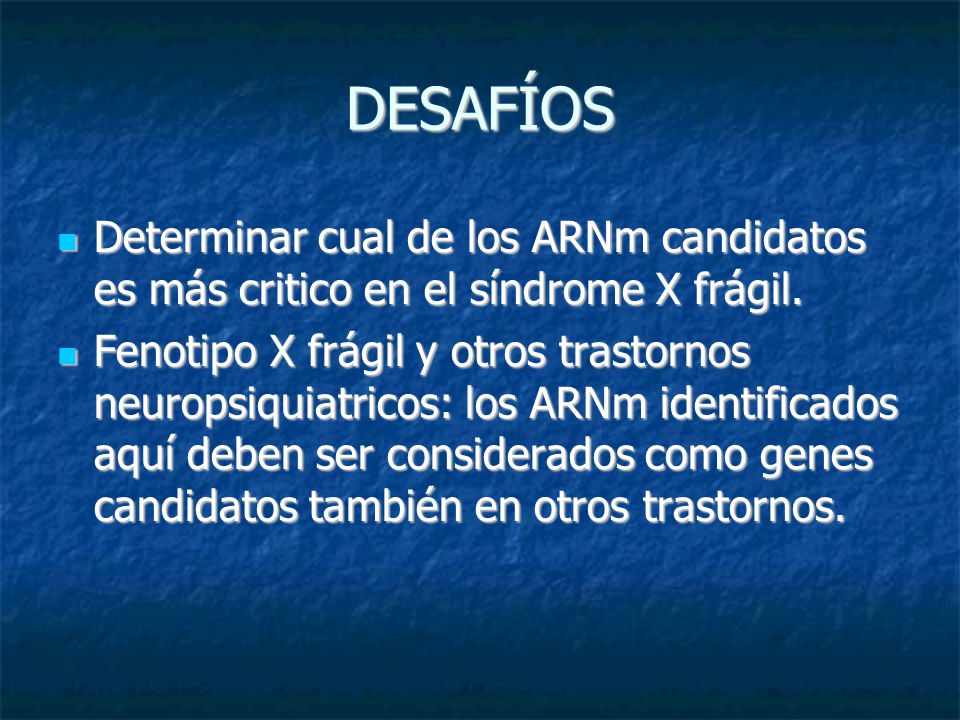 DESAFÍOS

- Determinar cual de los ARNm candidatos es más critico en el síndrome X frágil.
- Fenotipo X frágil y otros trastornos neuropsiquiatricos: los ARNm identificados aquí deben ser considerados como genes candidatos también en otros trastornos.